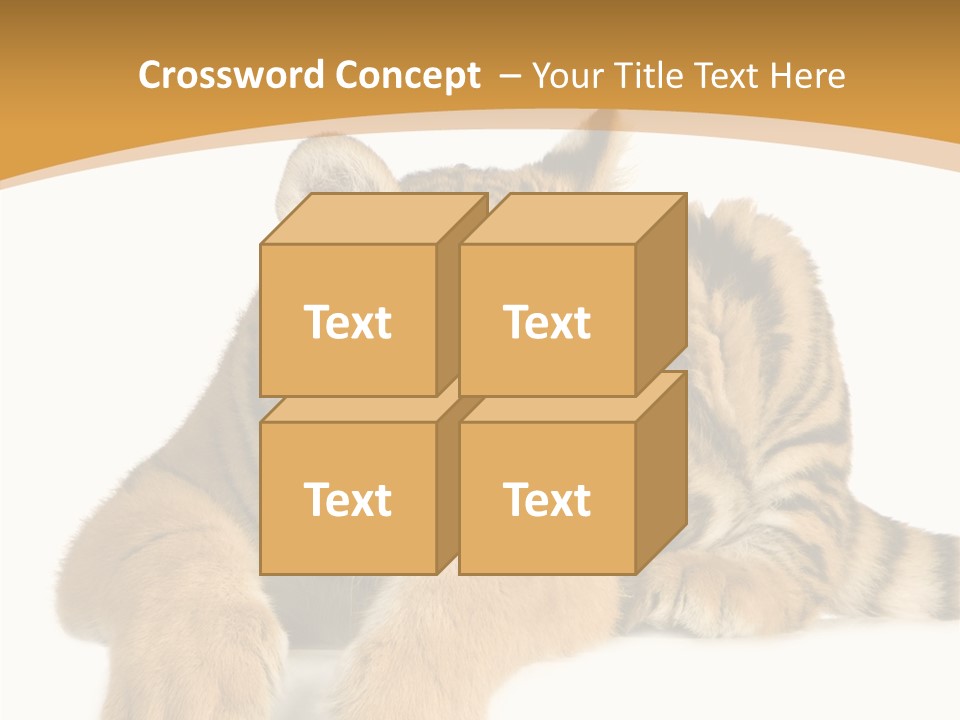 Crossword Concept – Your Title Text Here

Text

Text

Text

Text